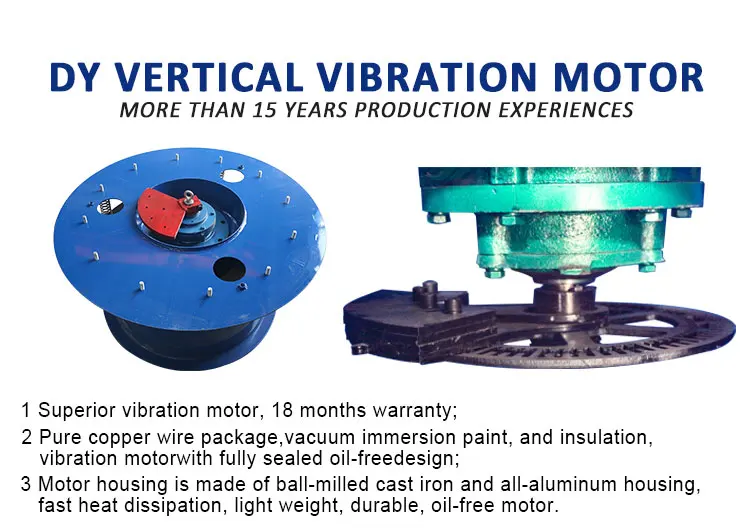 DY VERTICAL VIBRATION MOTOR
MORE THAN 15 YEARS PRODUCTION EXPERIENCES

1 Superior vibration motor, 18 months warranty;

2 Pure copper wire package,vacuum immersion paint, and insulation, vibration motorwith fully sealed oil-freedesign;

3 Motor housing is made of ball-milled cast iron and all-aluminum housing, fast heat dissipation, light weight, durable, oil-free motor.